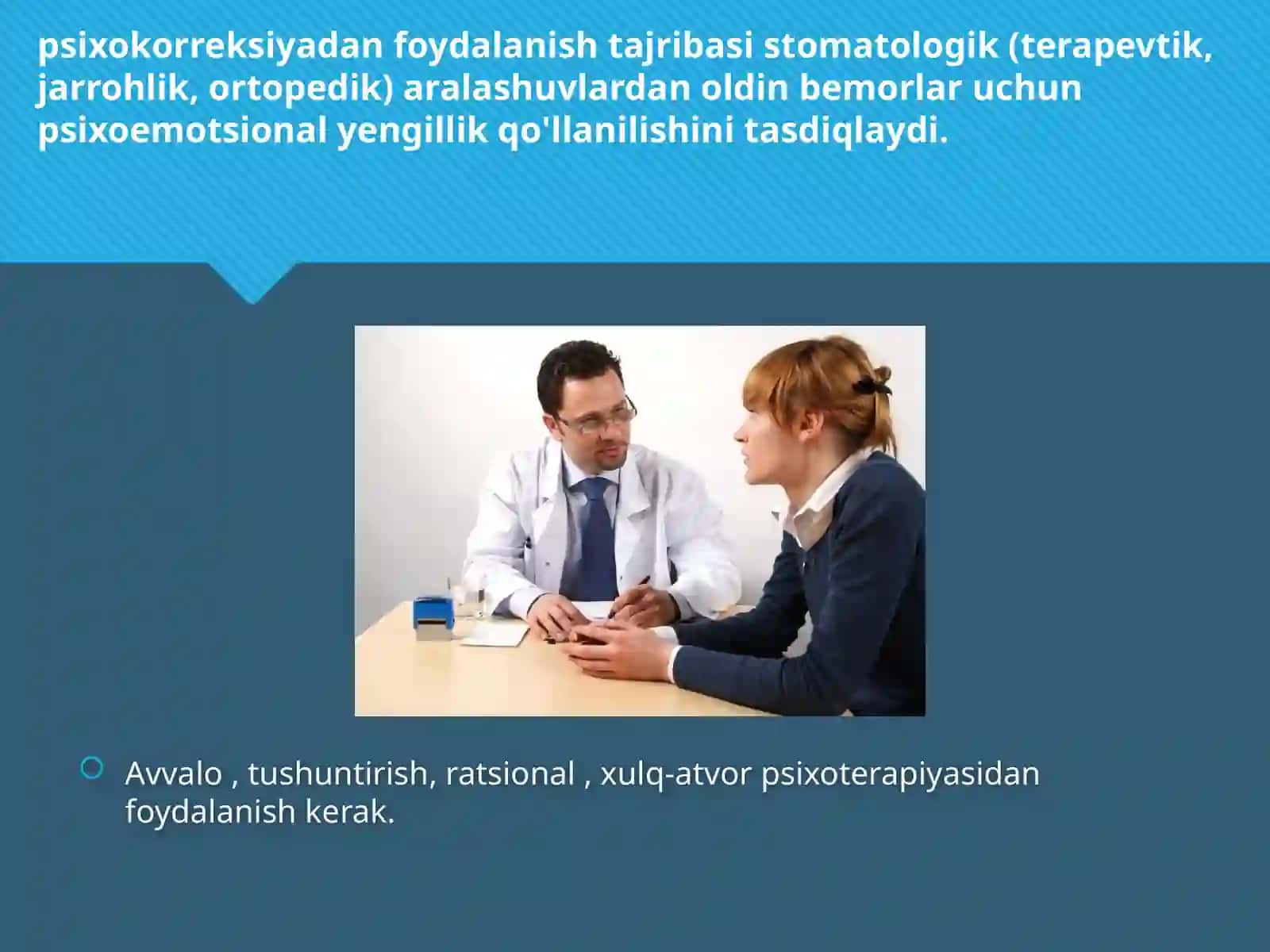 psixokorreksiyadan foydalanish tajribasi stomatologik (terapevtik, jarrohlik, ortopedik) aralashuvlardan oldin bemorlar uchun psixoemotsional yengillik qo'llanilishini tasdiqlaydi.

Avvalo , tushuntirish, ratsional , xulq-atvor psixoterapiyasidan foydalanish kerak.